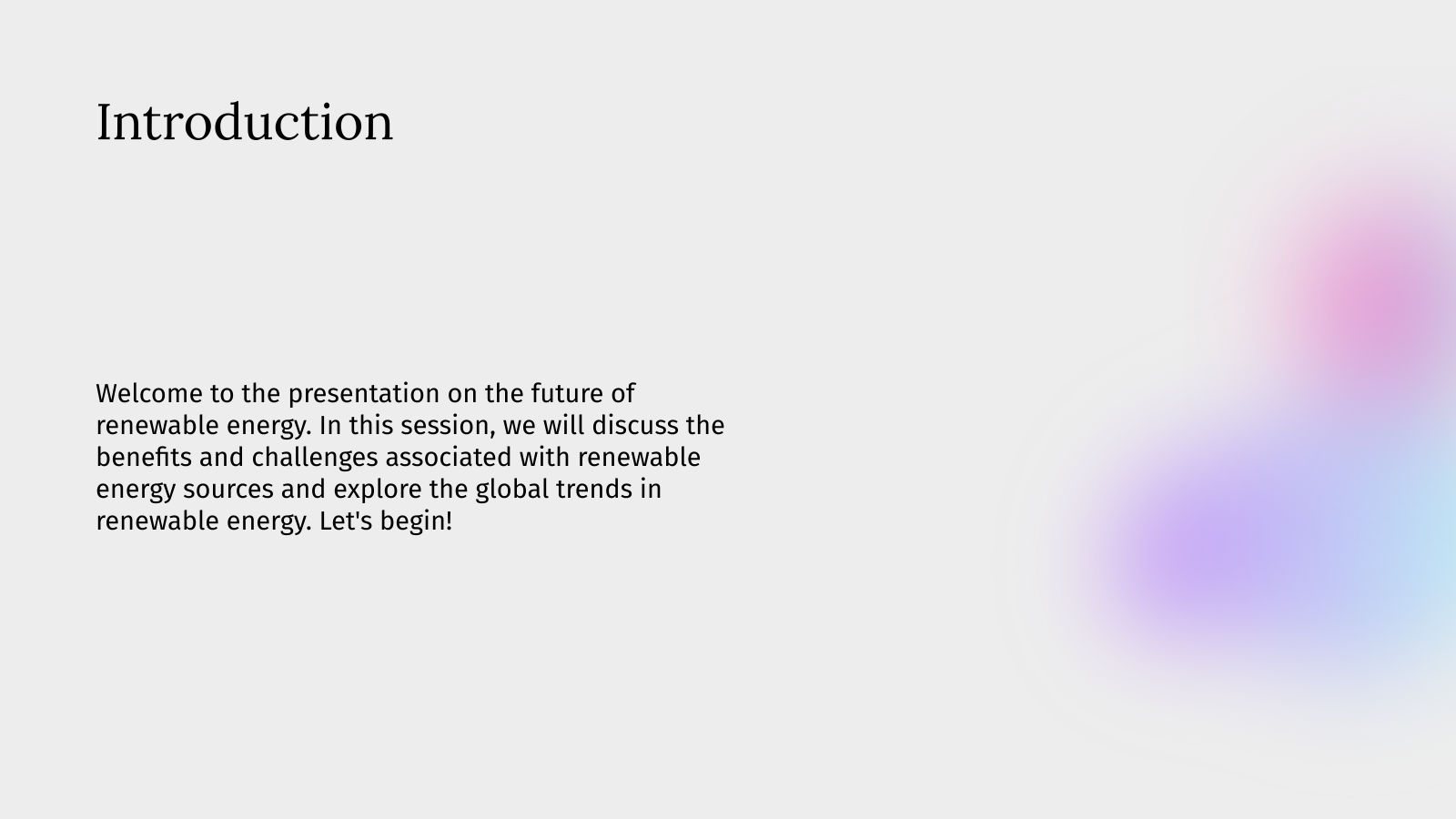 Introduction

Welcome to the presentation on the future of renewable energy. In this session, we will discuss the benefits and challenges associated with renewable energy sources and explore the global trends in renewable energy. Let's begin!